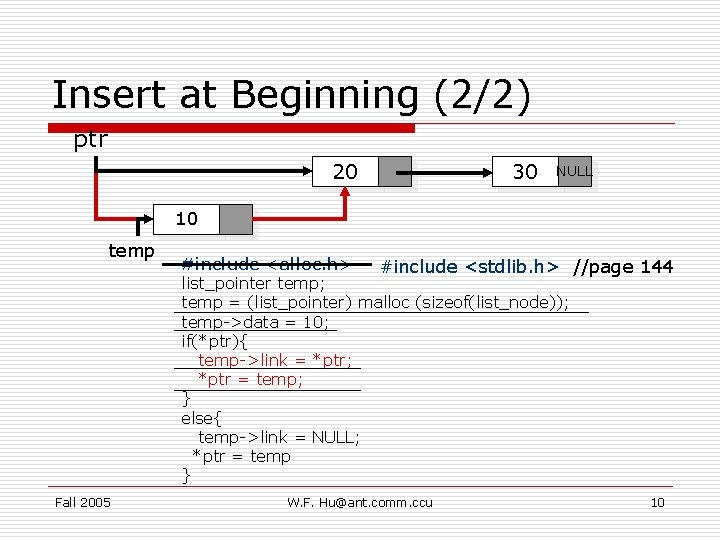 Insert at Beginning (2/2)

ptr

20

30 NULL

10

temp

#include <alloc.h> #include <stdlib.h> //page 144
list_pointer temp;
temp = (list_pointer) malloc (sizeof(list_node));
temp->data = 10;
if(*ptr){
temp->link = *ptr;
*ptr = temp;
}
else{
temp->link = NULL;
*ptr = temp
}

Fall 2005 W.F. Hu@ant.comm.ccu 10